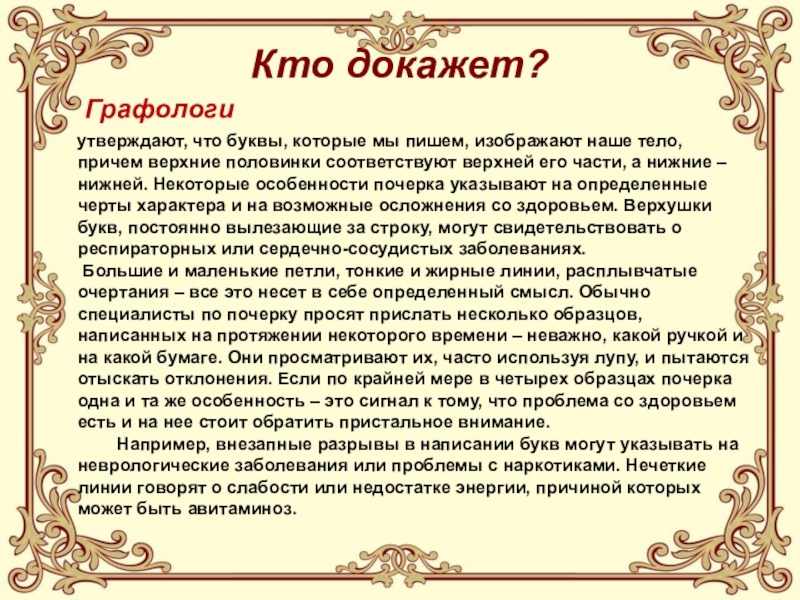 Кто докажет?

Графологи

утверждают, что буквы, которые мы пишем, изображают наше тело, причем верхние половинки соответствуют верхней его части, а нижние – нижней. Некоторые особенности почерка указывают на определенные черты характера и на возможные осложнения со здоровьем. Верхушки букв, постоянно вылезающие за строку, могут свидетельствовать о респираторных или сердечно-сосудистых заболеваниях.

Большие и маленькие петли, тонкие и жирные линии, расплывчатые очертания – все это несет в себе определенный смысл. Обычно специалисты по почерку просят прислать несколько образцов, написанных на протяжении некоторого времени – неважно, какой ручкой и на какой бумаге. Они просматривают их, часто используя лупу, и пытаются отыскать отклонения. Если по крайней мере в четырех образцах почерка одна и та же особенность – это сигнал к тому, что проблема со здоровьем есть и на нее стоит обратить пристальное внимание.

Например, внезапные разрывы в написании букв могут указывать на неврологические заболевания или проблемы с наркотиками. Нечеткие линии говорят о слабости или недостатке энергии, причиной которых может быть авитаминоз.